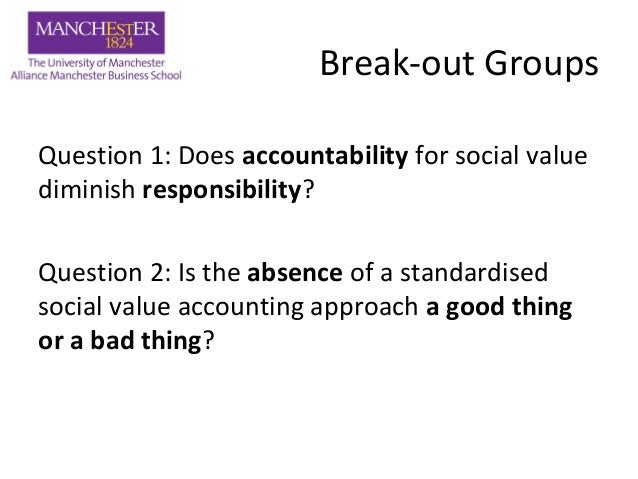 MANCHESTER
1824
The University of Manchester
Alliance Manchester Business School

Break-out Groups

Question 1: Does accountability for social value diminish responsibility?

Question 2: Is the absence of a standardised social value accounting approach a good thing or a bad thing?